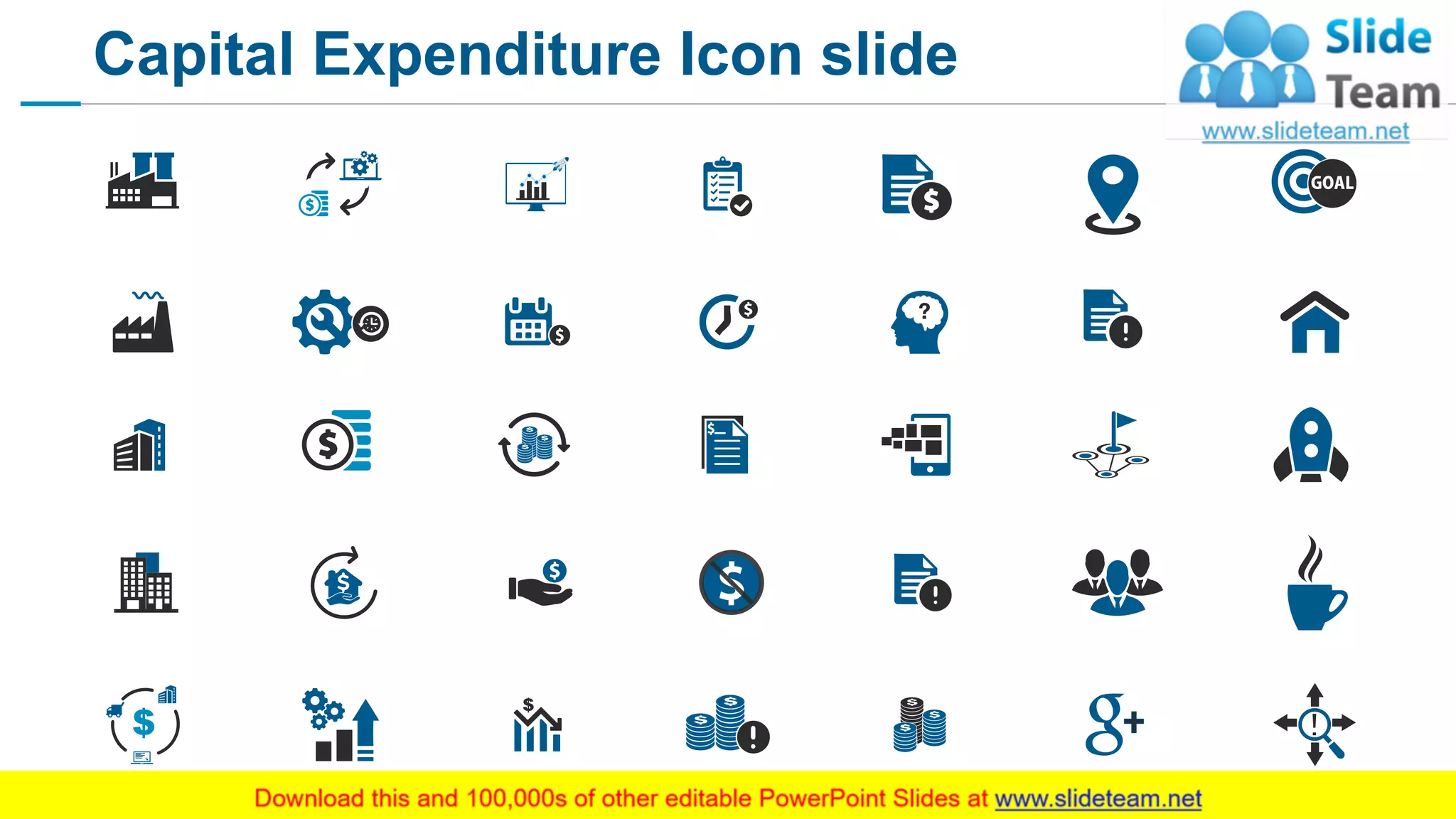 Capital Expenditure Icon slide

Slide Team
www.slideteam.net

GOAL

Download this and 100,000s of other editable PowerPoint Slides at www.slideteam.net